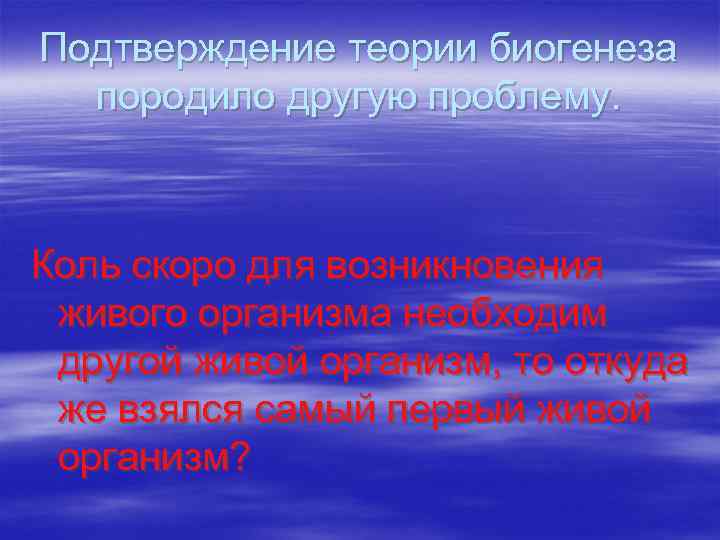 Подтверждение теории биогенеза породило другую проблему.

Коль скоро для возникновения живого организма необходим другой живой организм, то откуда же взялся самый первый живой организм?